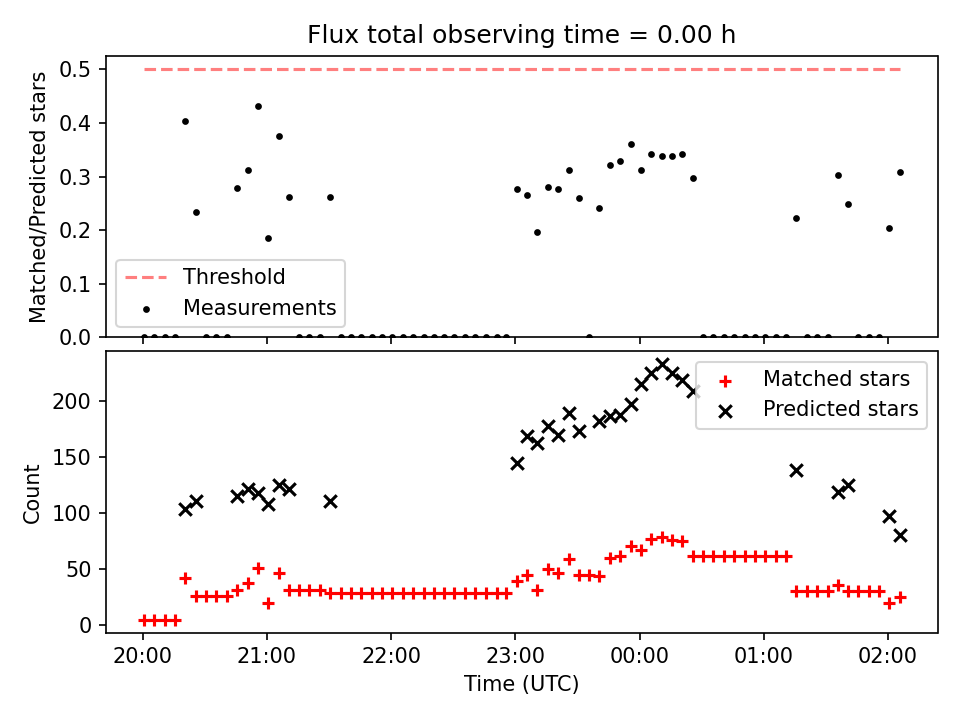 Flux total observing time = 0.00 h

Matched/Predicted stars

0.5
0.4
0.3
0.2
0.1
0.0

Threshold
Measurements

Count

200
150
100
50
0

Matched stars
Predicted stars

20:00
21:00
22:00
23:00
00:00
01:00
02:00

Time (UTC)